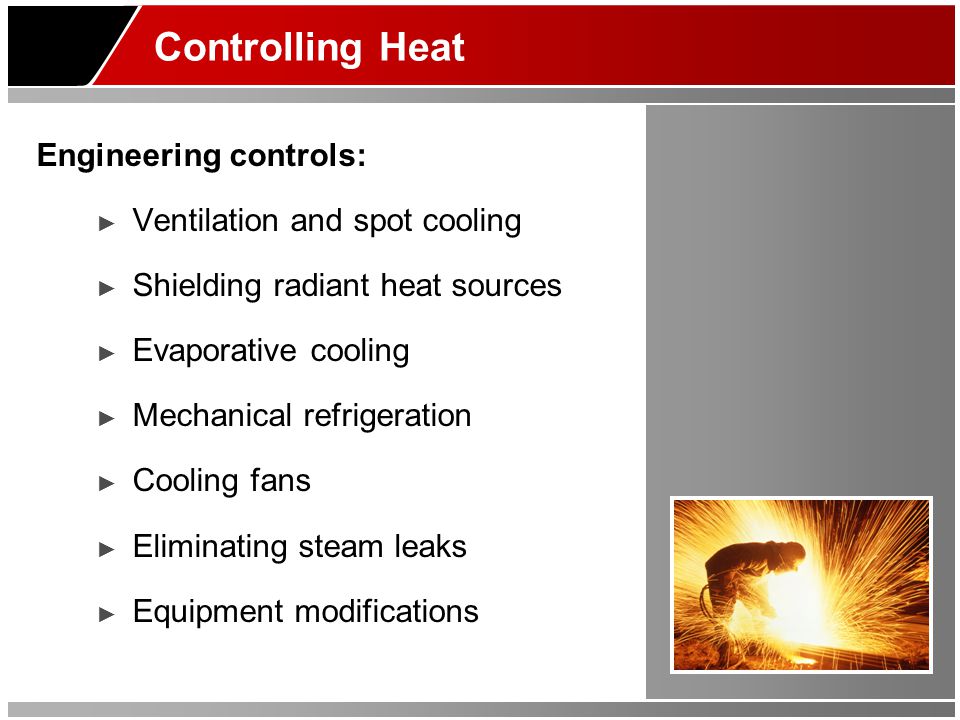 Controlling Heat

Engineering controls:

► Ventilation and spot cooling

► Shielding radiant heat sources

► Evaporative cooling

► Mechanical refrigeration

► Cooling fans

► Eliminating steam leaks

► Equipment modifications